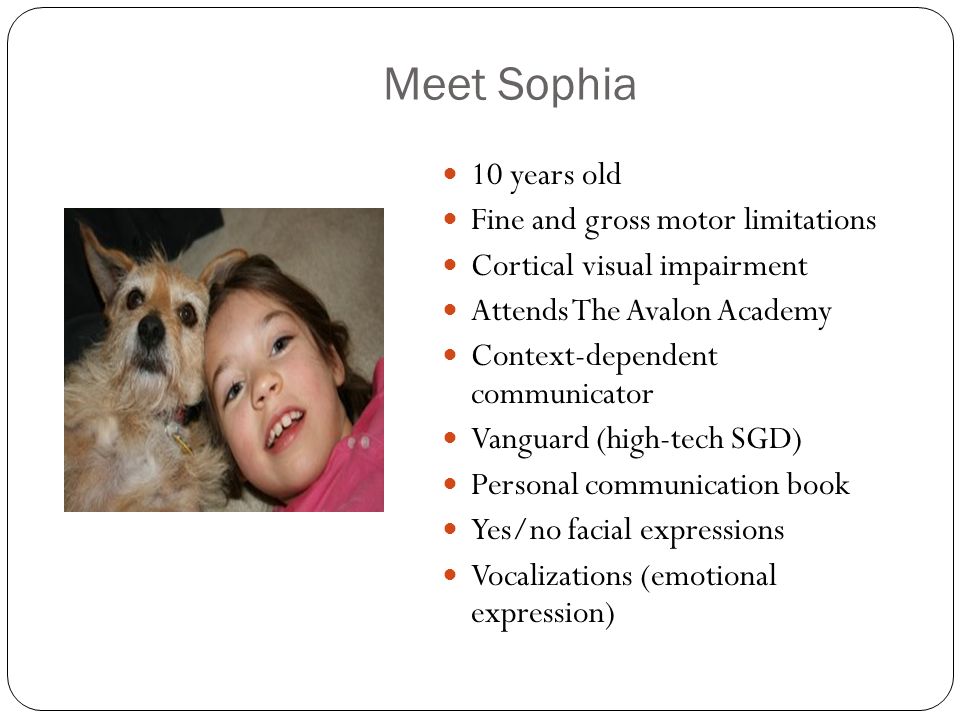 Meet Sophia

- 10 years old
- Fine and gross motor limitations
- Cortical visual impairment
- Attends The Avalon Academy
- Context-dependent communicator
- Vanguard (high-tech SGD)
- Personal communication book
- Yes/no facial expressions
- Vocalizations (emotional expression)